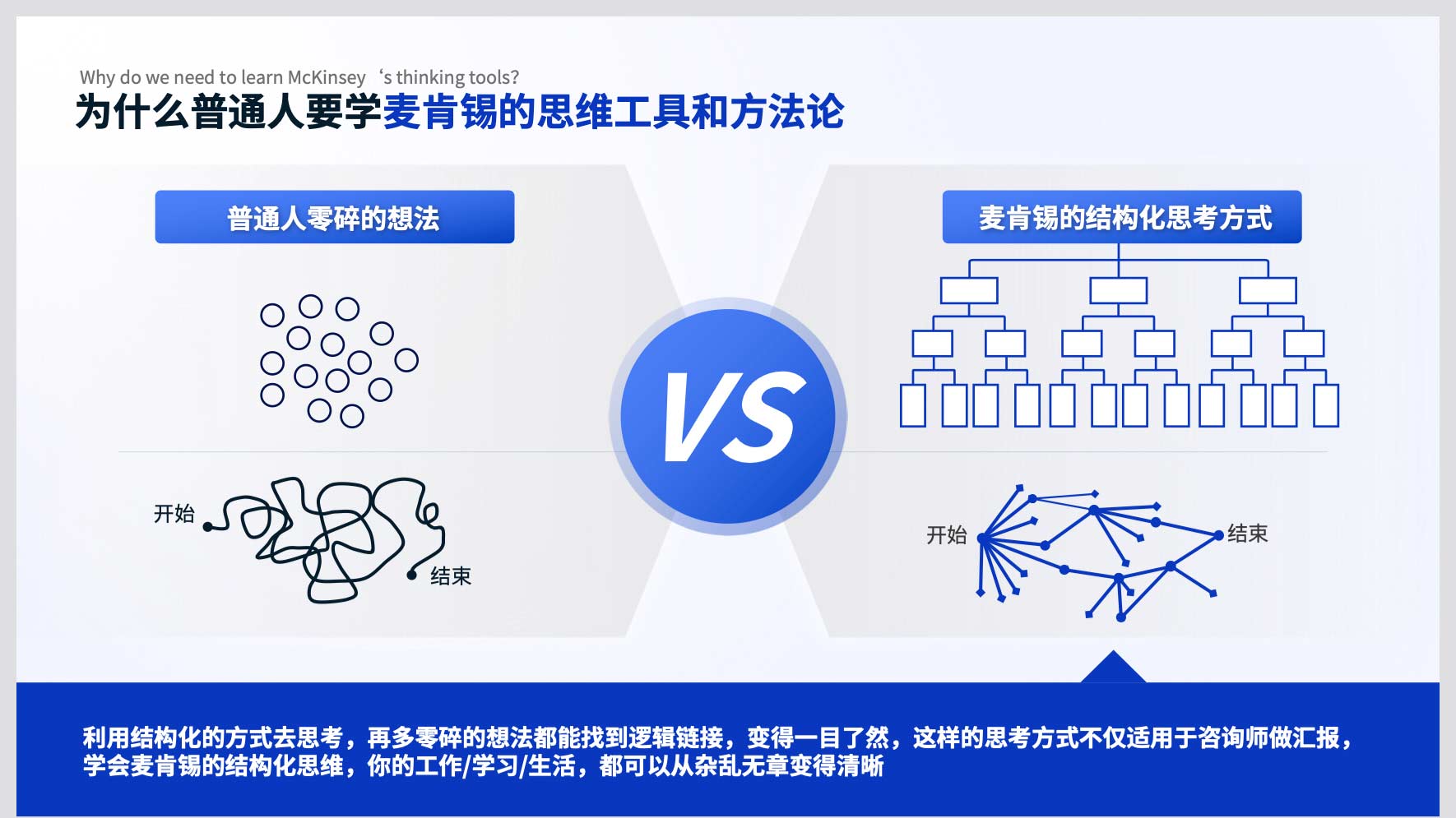 Why do we need to learn McKinsey ‘s thinking tools?
为什么普通人要学麦肯锡的思维工具和方法论

普通人零碎的想法

开始

结束

VS

麦肯锡的结构化思考方式

开始

结束

利用结构化的方式去思考，再多零碎的想法都能找到逻辑链接，变得一目了然，这样的思考方式不仅适用于咨询师做汇报，学会麦肯锡的结构化思维，你的工作/学习/生活，都可以从杂乱无章变得清晰